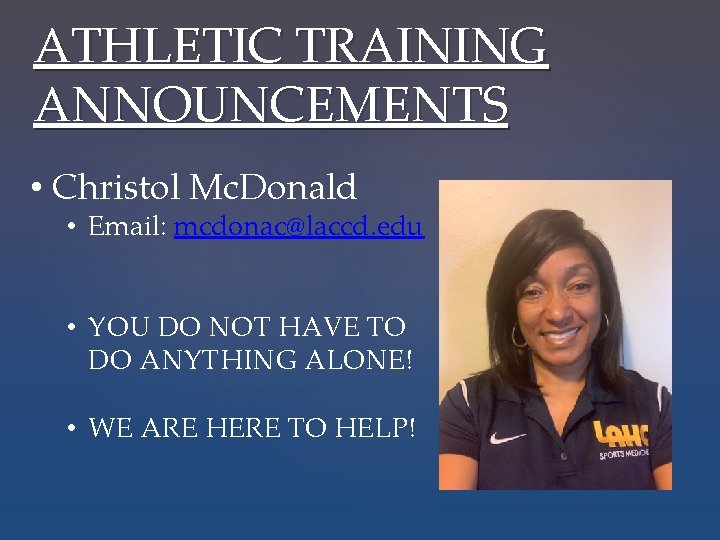 ATHLETIC TRAINING ANNOUNCEMENTS

• Christol McDonald
• Email: mcdonac@laccd.edu

• YOU DO NOT HAVE TO DO ANYTHING ALONE!

• WE ARE HERE TO HELP!

LAHC
SPORTS MEDICINE